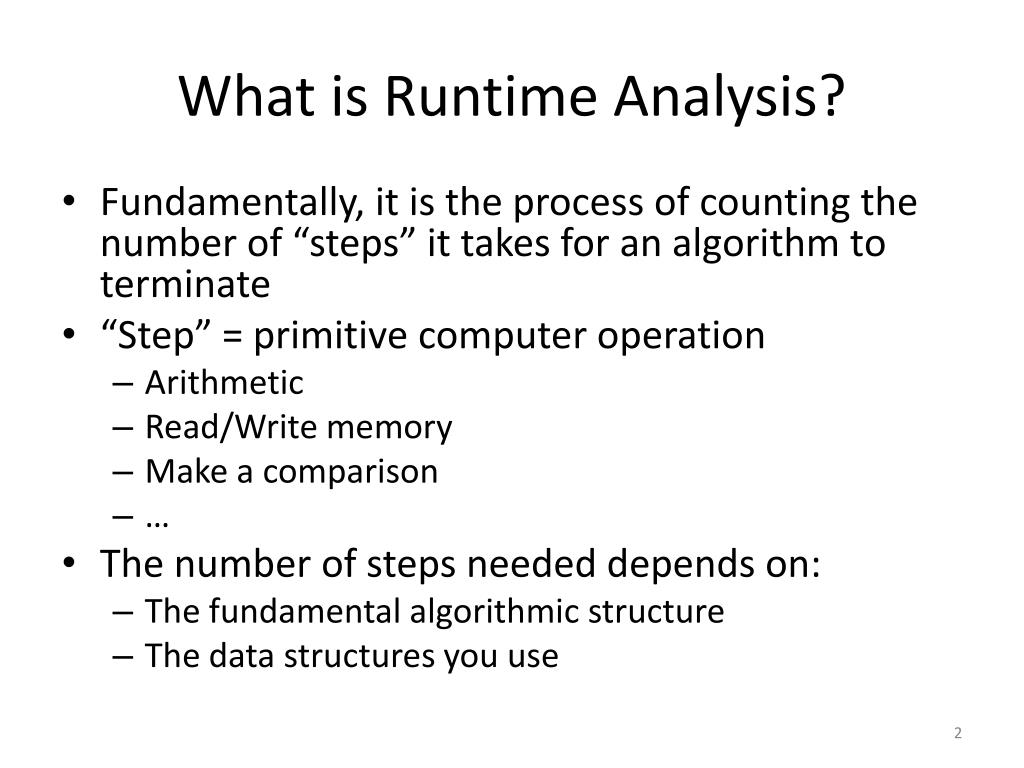 What is Runtime Analysis?

• Fundamentally, it is the process of counting the number of “steps” it takes for an algorithm to terminate
• “Step” = primitive computer operation
– Arithmetic
– Read/Write memory
– Make a comparison
– …
• The number of steps needed depends on:
– The fundamental algorithmic structure
– The data structures you use

2